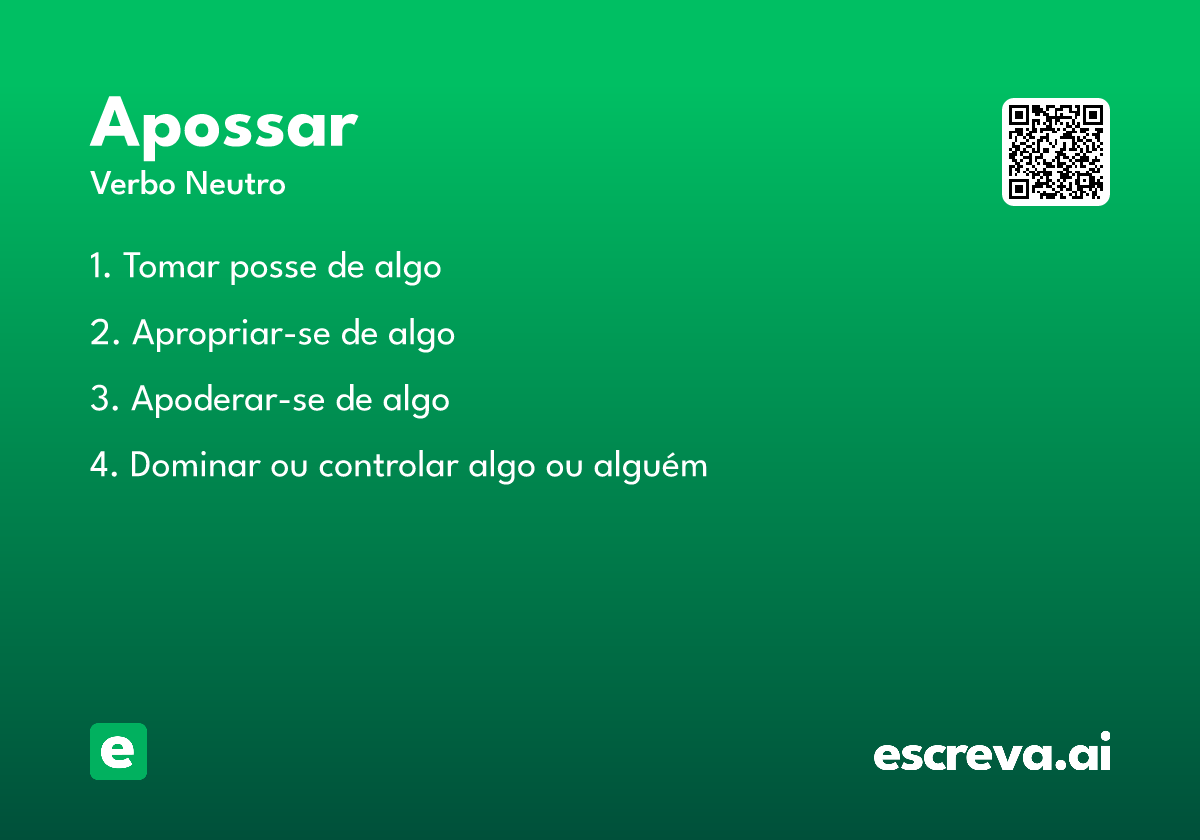 Apossar
Verbo Neutro

1. Tomar posse de algo

2. Apropriar-se de algo

3. Apoderar-se de algo

4. Dominar ou controlar algo ou alguém

e

escreva.ai